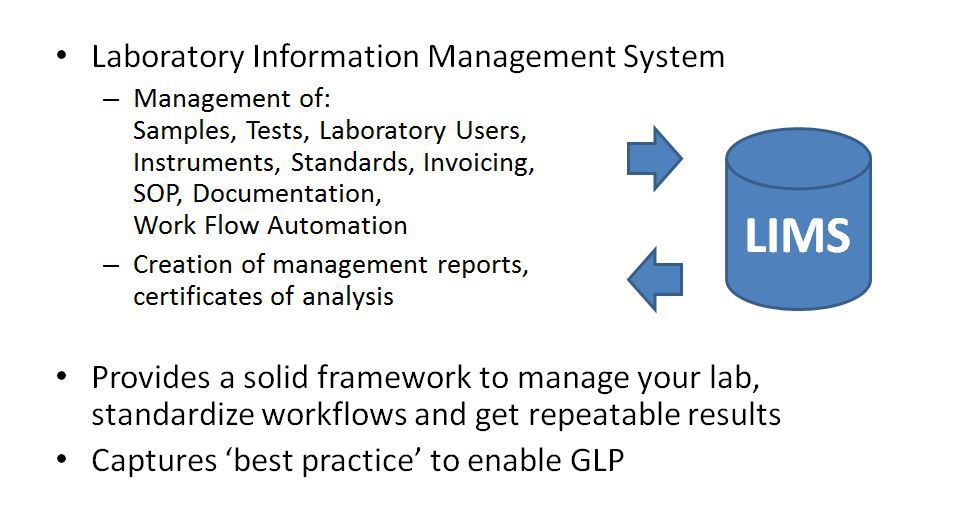 • Laboratory Information Management System
– Management of:
Samples, Tests, Laboratory Users,
Instruments, Standards, Invoicing,
SOP, Documentation,
Work Flow Automation
– Creation of management reports, certificates of analysis

LIMS

• Provides a solid framework to manage your lab, standardize workflows and get repeatable results
• Captures ‘best practice’ to enable GLP